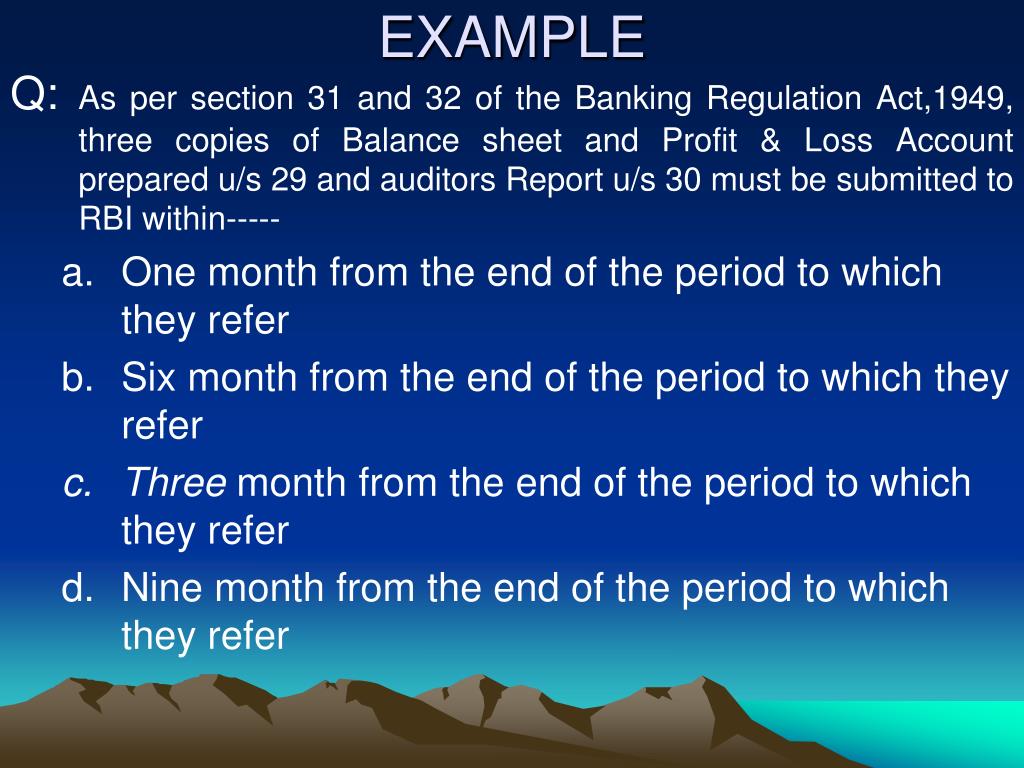 EXAMPLE

Q: As per section 31 and 32 of the Banking Regulation Act,1949, three copies of Balance sheet and Profit & Loss Account prepared u/s 29 and auditors Report u/s 30 must be submitted to RBI within-----

a. One month from the end of the period to which they refer
b. Six month from the end of the period to which they refer
c. Three month from the end of the period to which they refer
d. Nine month from the end of the period to which they refer